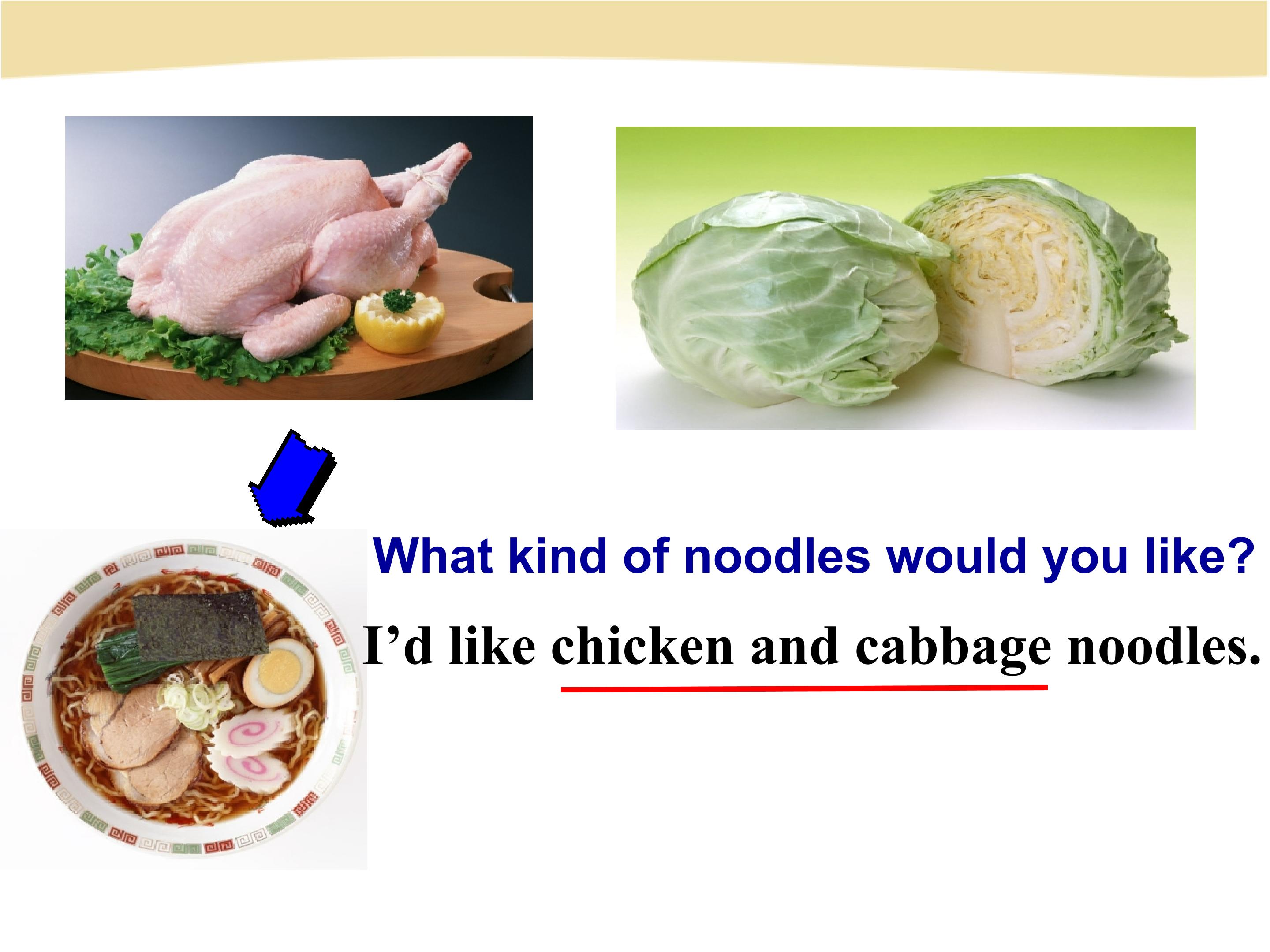 What kind of noodles would you like?

I’d like chicken and cabbage noodles.